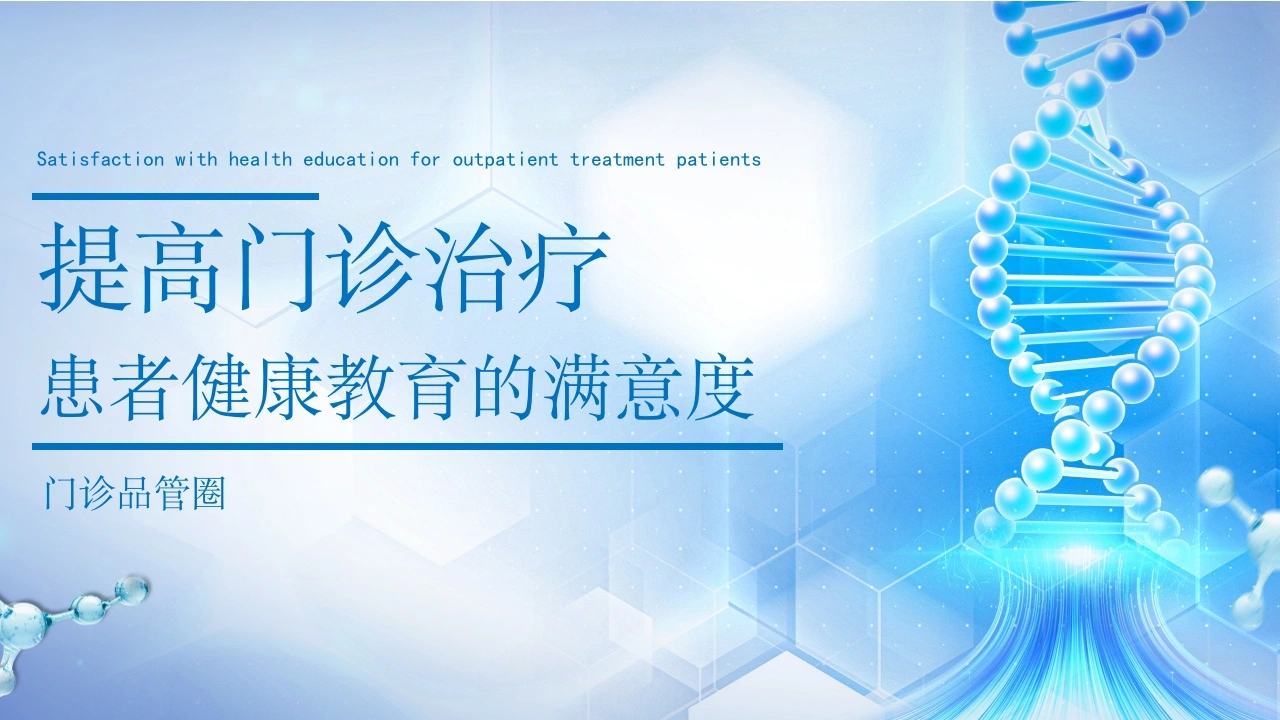 Satisfaction with health education for outpatient treatment patients

提高门诊治疗

患者健康教育的满意度

门诊品管圈